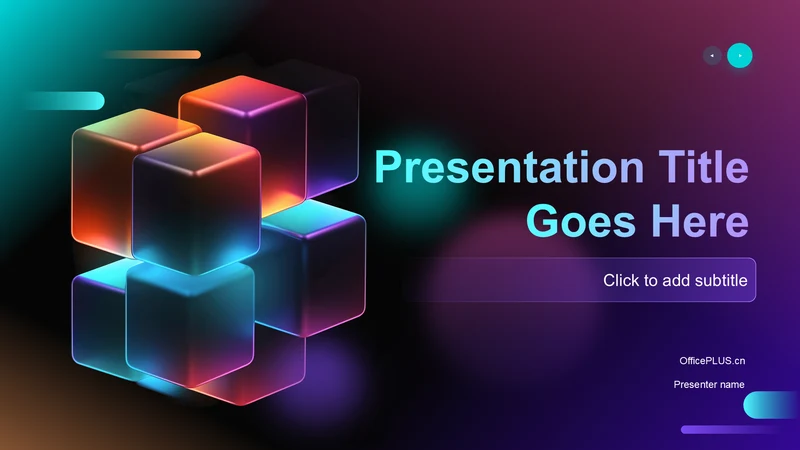 Presentation Title Goes Here

Click to add subtitle

OfficePLUS.cn

Presenter name